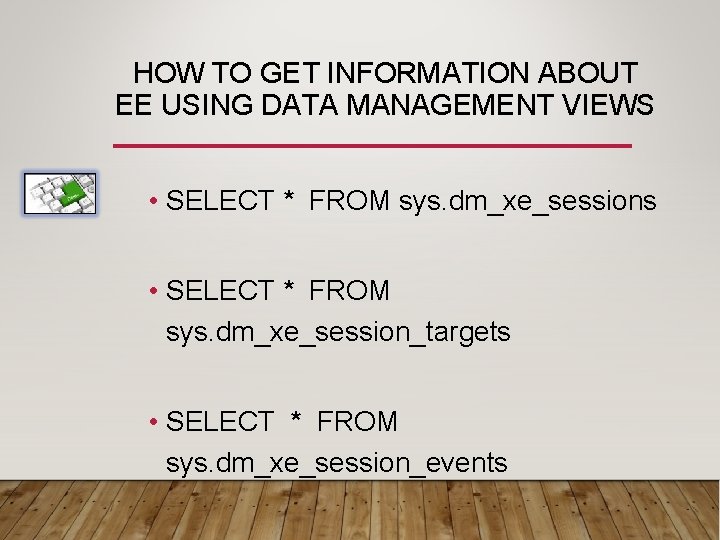 HOW TO GET INFORMATION ABOUT EE USING DATA MANAGEMENT VIEWS

• SELECT * FROM sys.dm_xe_sessions

• SELECT * FROM sys.dm_xe_session_targets

• SELECT * FROM sys.dm_xe_session_events